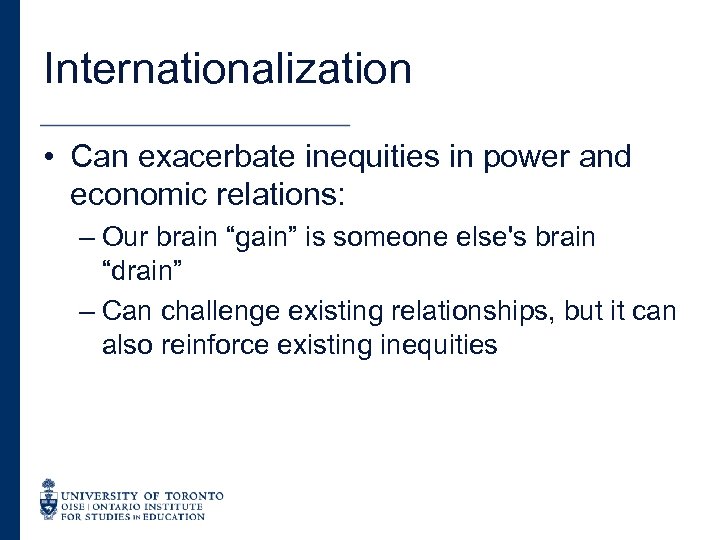 Internationalization

• Can exacerbate inequities in power and economic relations:
  – Our brain “gain” is someone else's brain “drain”
  – Can challenge existing relationships, but it can also reinforce existing inequities

UNIVERSITY OF TORONTO
OISE | ONTARIO INSTITUTE FOR STUDIES IN EDUCATION